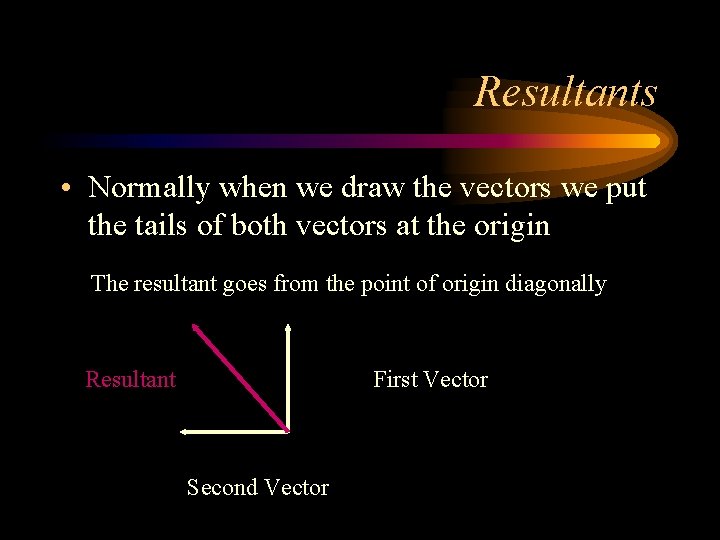 Resultants

• Normally when we draw the vectors we put the tails of both vectors at the origin

The resultant goes from the point of origin diagonally

Resultant

First Vector

Second Vector